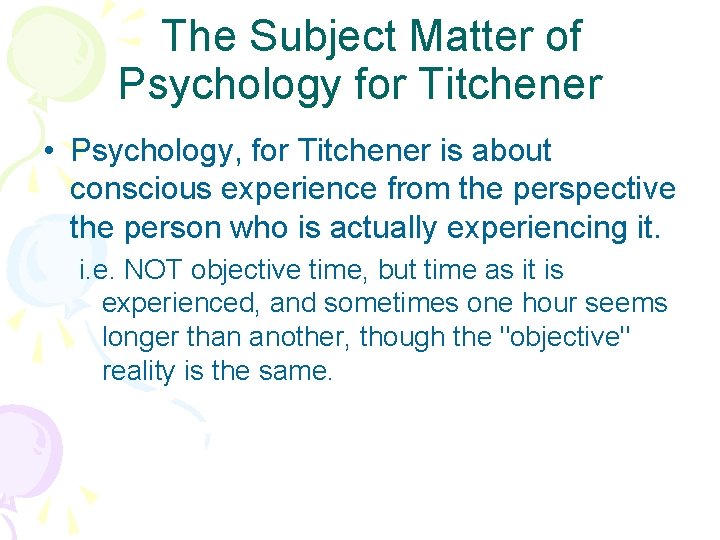 The Subject Matter of Psychology for Titchener

• Psychology, for Titchener is about conscious experience from the perspective the person who is actually experiencing it.

i.e. NOT objective time, but time as it is experienced, and sometimes one hour seems longer than another, though the "objective" reality is the same.